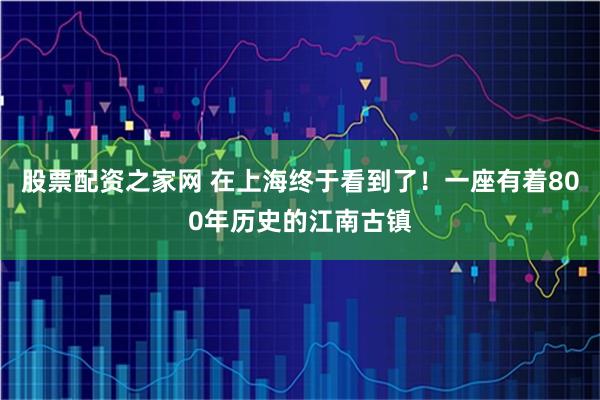 股票配资之家网 在上海终于看到了！一座有着800年历史的江南古镇